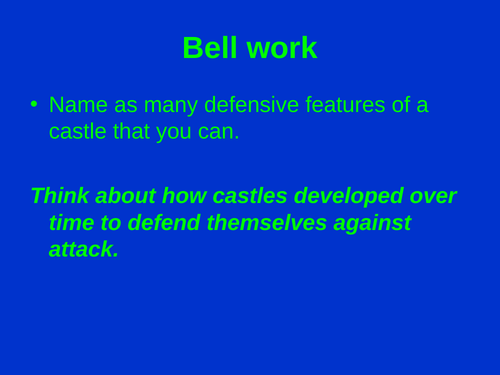 Bell work

• Name as many defensive features of a castle that you can.

Think about how castles developed over time to defend themselves against attack.